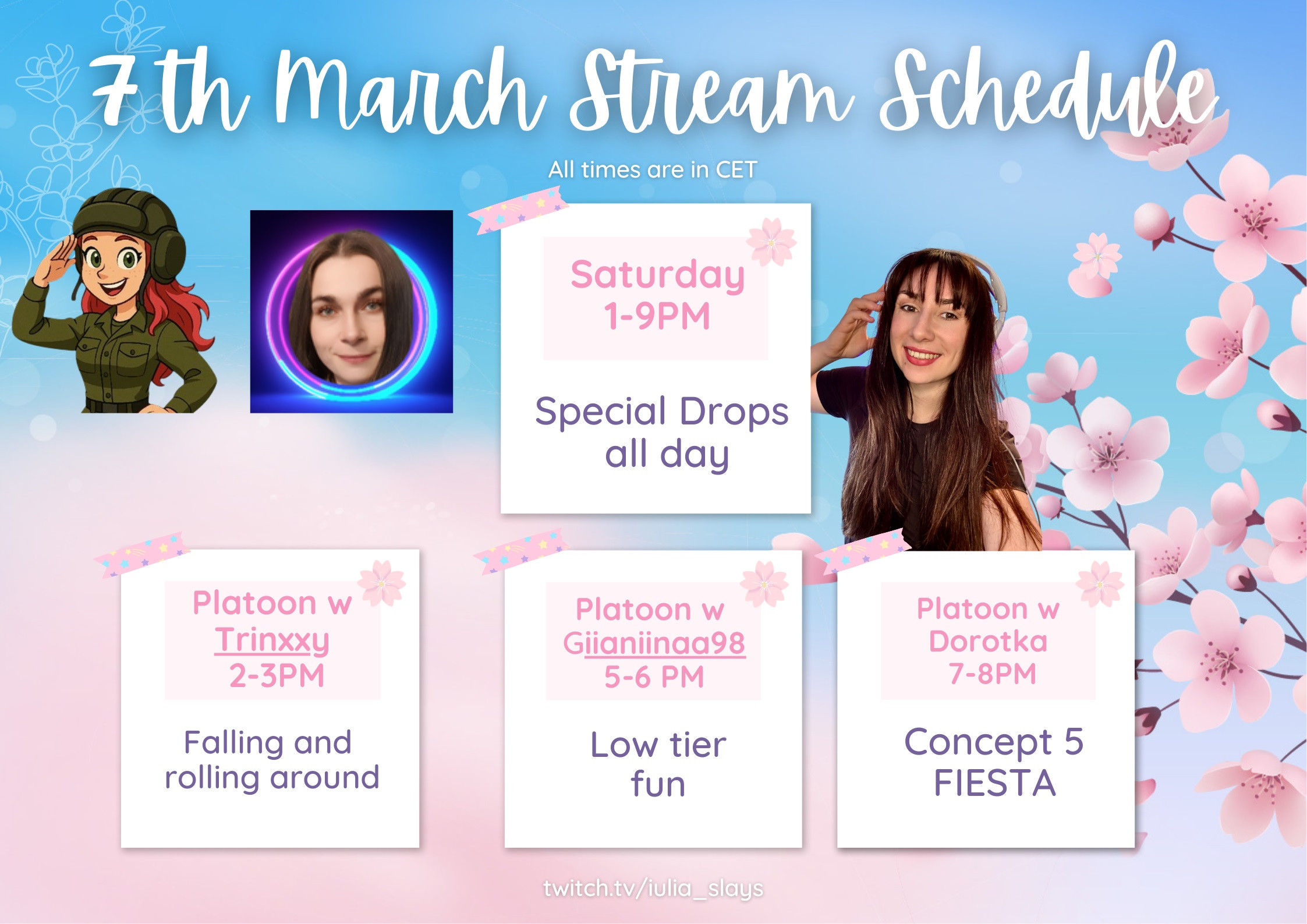 7th March Stream Schedule

All times are in CET

Saturday
1-9PM

Special Drops all day

Platoon w Trinxxy
2-3PM

Falling and rolling around

Platoon w Giianiinaa98
5-6 PM

Low tier fun

Platoon w Dorotka
7-8PM

Concept 5 FIESTA

twitch.tv/iulia_slays